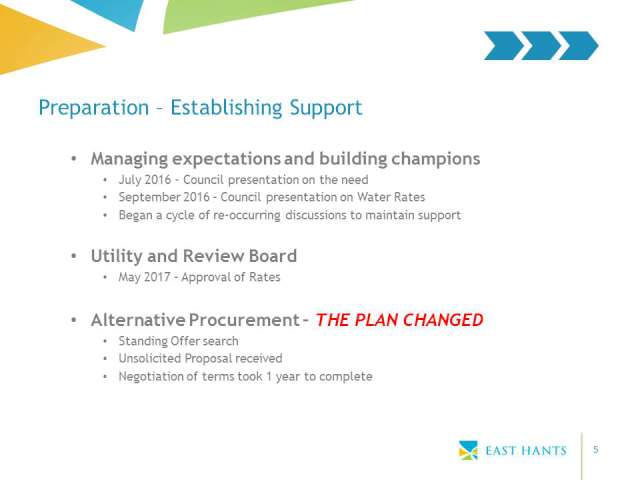 Preparation – Establishing Support

• Managing expectations and building champions
  • July 2016 – Council presentation on the need
  • September 2016 – Council presentation on Water Rates
  • Began a cycle of re-occurring discussions to maintain support

• Utility and Review Board
  • May 2017 – Approval of Rates

• Alternative Procurement – THE PLAN CHANGED
  • Standing Offer search
  • Unsolicited Proposal received
  • Negotiation of terms took 1 year to complete

EAST HANTS

5